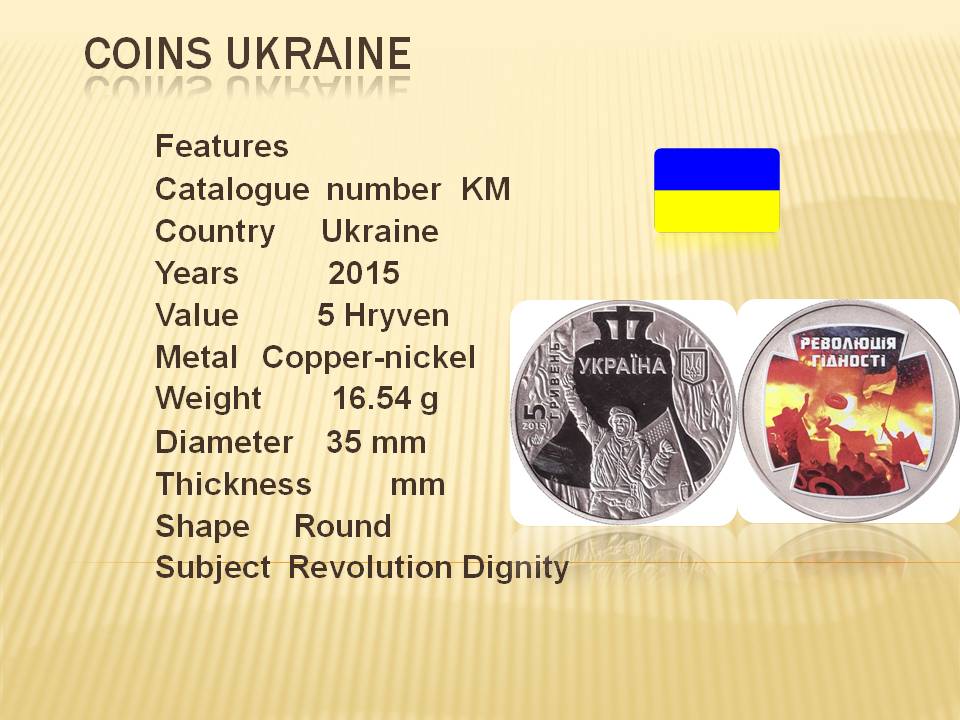 COINS UKRAINE

Features
Catalogue number KM
Country Ukraine
Years 2015
Value 5 Hryven
Metal Copper-nickel
Weight 16.54 g
Diameter 35 mm
Thickness mm
Shape Round
Subject Revolution Dignity

5 ГРИВЕНЬ
2015
УКРАЇНА

РЕВОЛЮЦІЯ ГІДНОСТІ